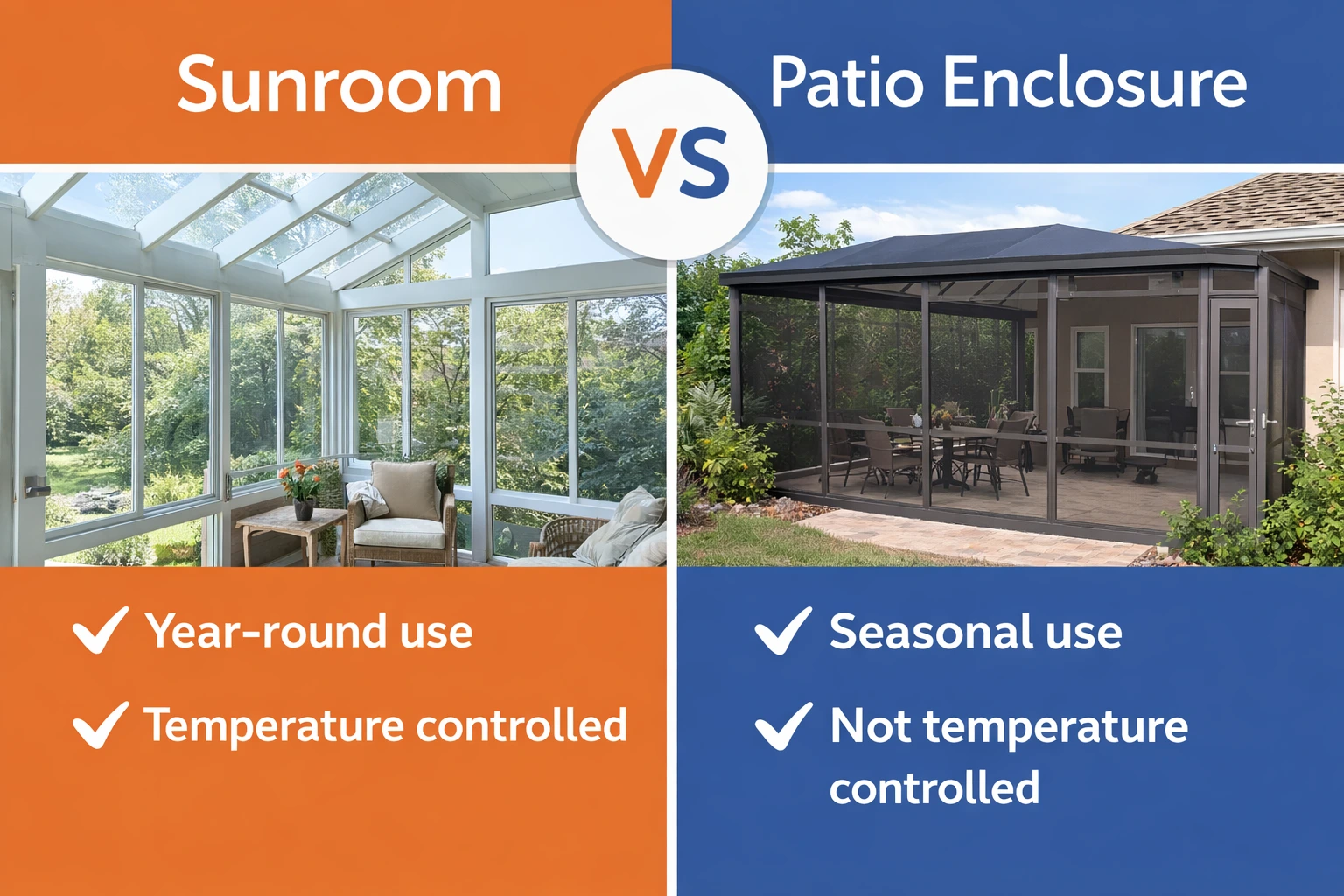 Sunroom

VS

Patio Enclosure

✓ Year-round use

✓ Temperature controlled

✓ Seasonal use

✓ Not temperature controlled